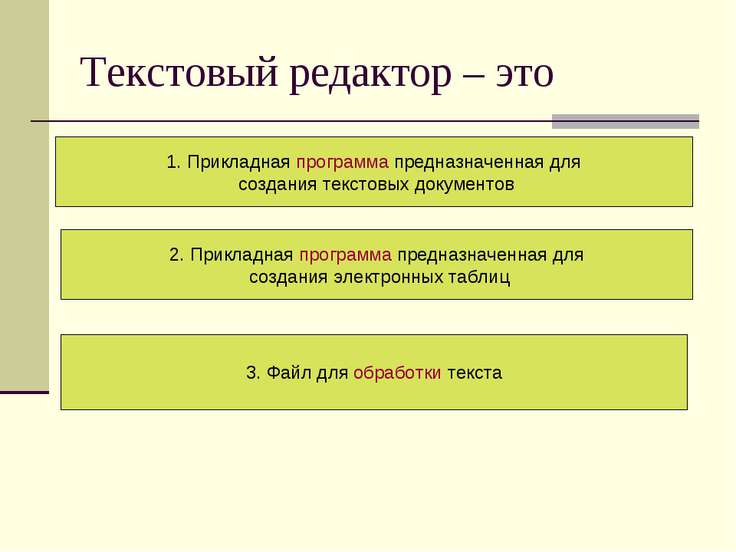 Текстовый редактор – это

1. Прикладная программа предназначенная для создания текстовых документов

2. Прикладная программа предназначенная для создания электронных таблиц

3. Файл для обработки текста